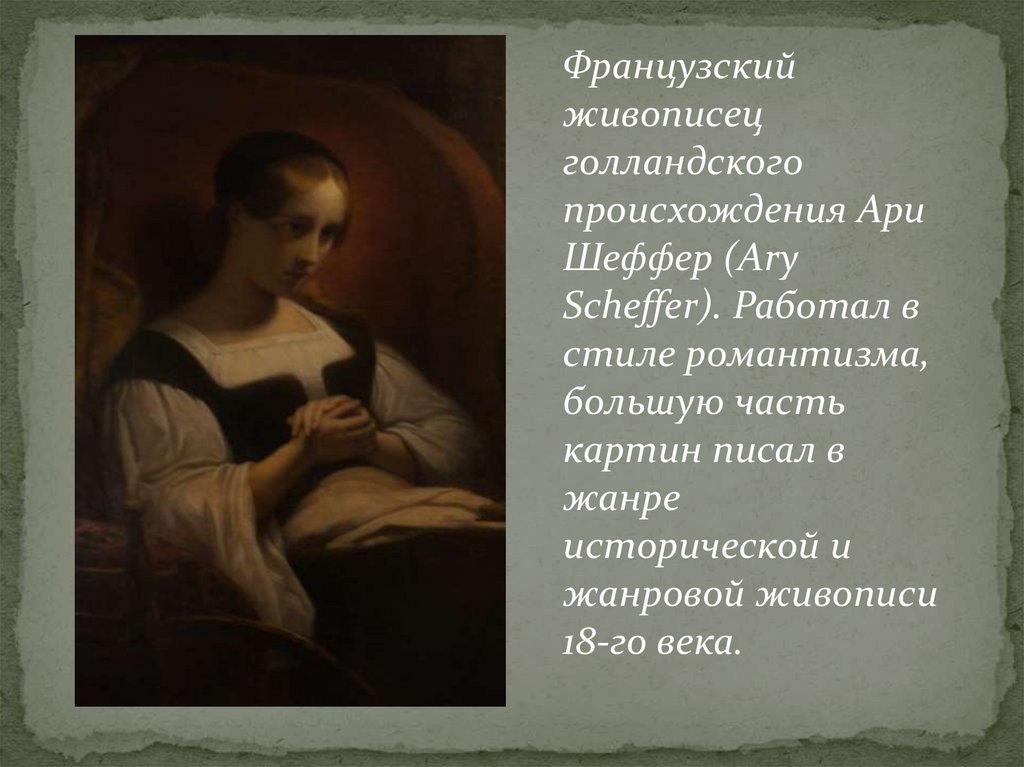 Французский живописец голландского происхождения Ари Шеффер (Ary Scheffer). Работал в стиле романтизма, большую часть картин писал в жанре исторической и жанровой живописи 18-го века.